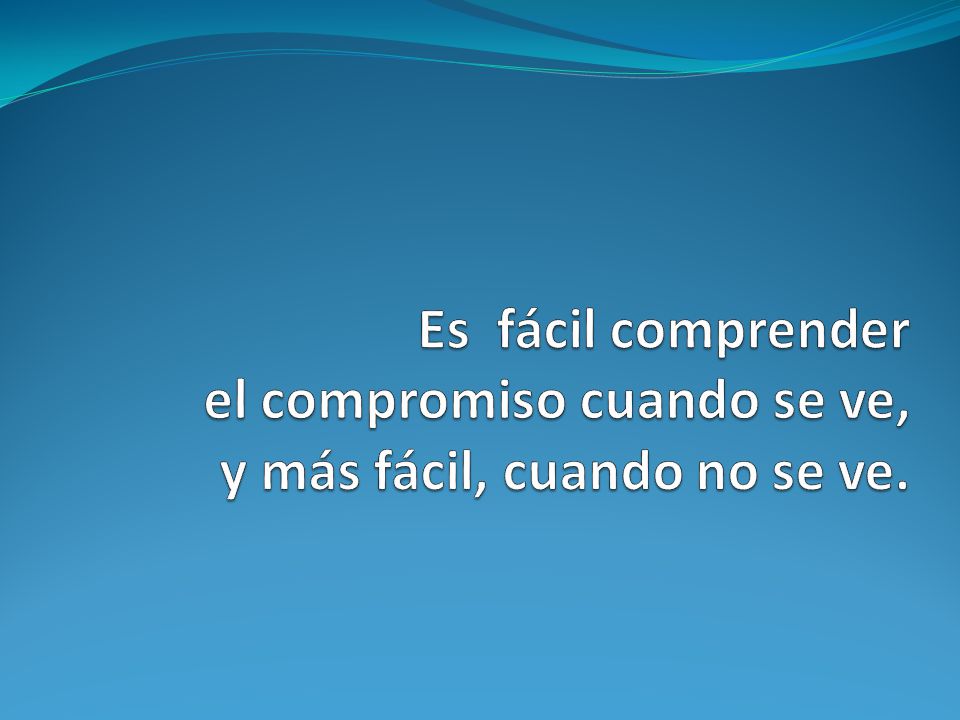 Es fácil comprender
el compromiso cuando se ve,
y más fácil, cuando no se ve.